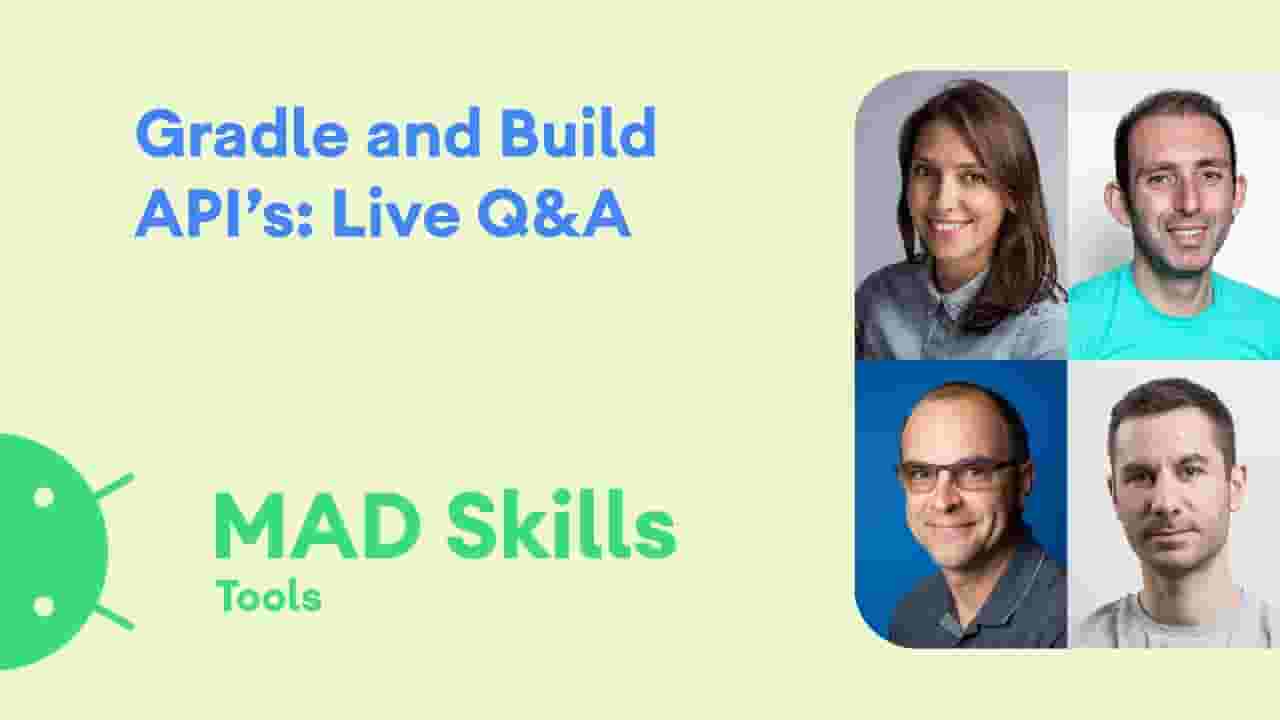 Gradle and Build API's: Live Q&A

MAD Skills
Tools